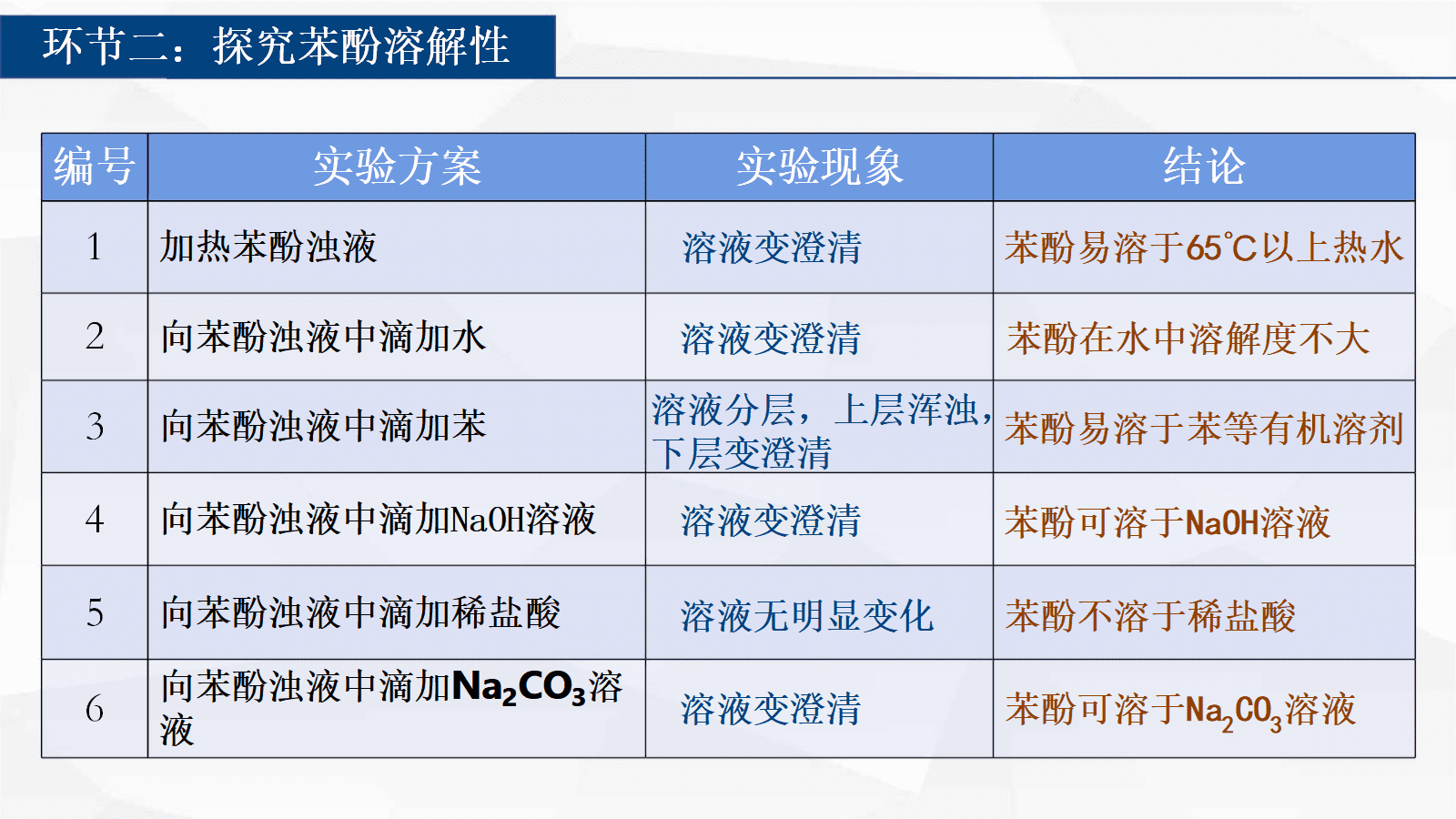 环节二：探究苯酚溶解性

| 编号 | 实验方案 | 实验现象 | 结论 |
|---|---|---|---|
| 1 | 加热苯酚浊液 | 溶液变澄清 | 苯酚易溶于65℃以上热水 |
| 2 | 向苯酚浊液中滴加水 | 溶液变澄清 | 苯酚在水中溶解度不大 |
| 3 | 向苯酚浊液中滴加苯 | 溶液分层，上层浑浊，下层变澄清 | 苯酚易溶于苯等有机溶剂 |
| 4 | 向苯酚浊液中滴加NaOH溶液 | 溶液变澄清 | 苯酚可溶于NaOH溶液 |
| 5 | 向苯酚浊液中滴加稀盐酸 | 溶液无明显变化 | 苯酚不溶于稀盐酸 |
| 6 | 向苯酚浊液中滴加$Na_2CO_3$溶液 | 溶液变澄清 | 苯酚可溶于$Na_2CO_3$溶液 |